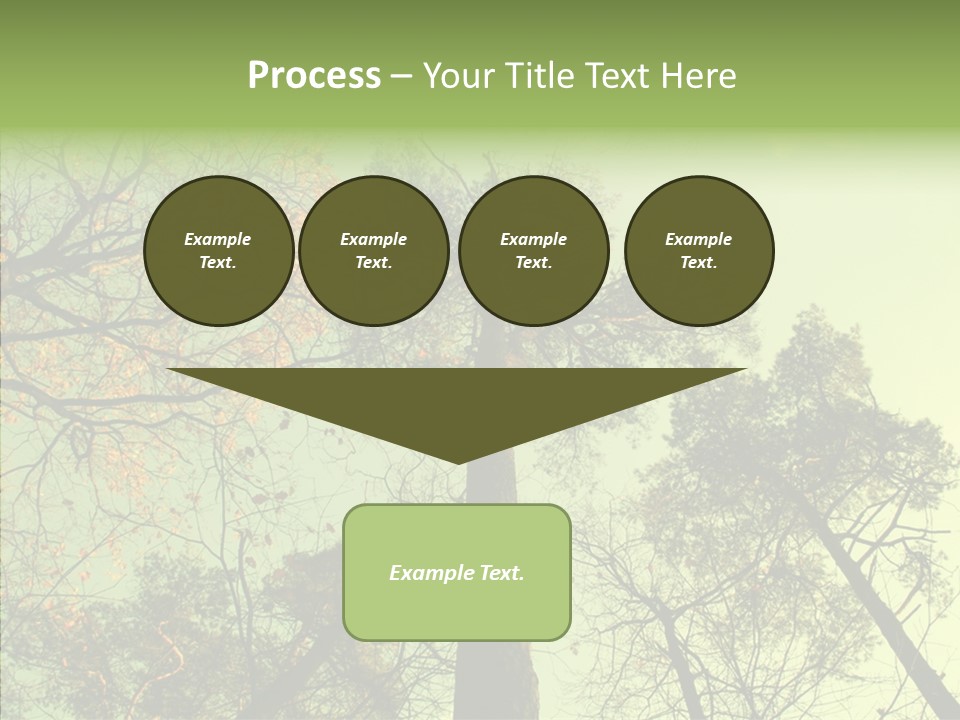 Process – Your Title Text Here

Example Text.

Example Text.

Example Text.

Example Text.

Example Text.